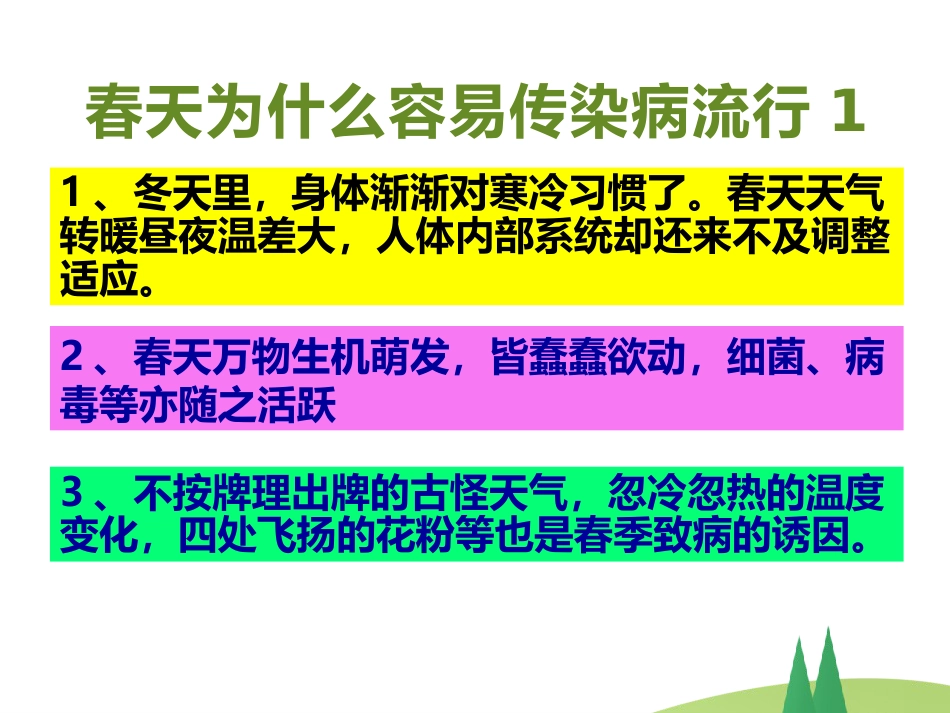 春天为什么容易传染病流行 1

1、冬天里，身体渐渐对寒冷习惯了。春天天气转暖昼夜温差大，人体内部系统却还来不及调整适应。

2、春天万物生机萌发，皆蠢蠢欲动，细菌、病毒等亦随之活跃

3、不按牌理出牌的古怪天气，忽冷忽热的温度变化，四处飞扬的花粉等也是春季致病的诱因。